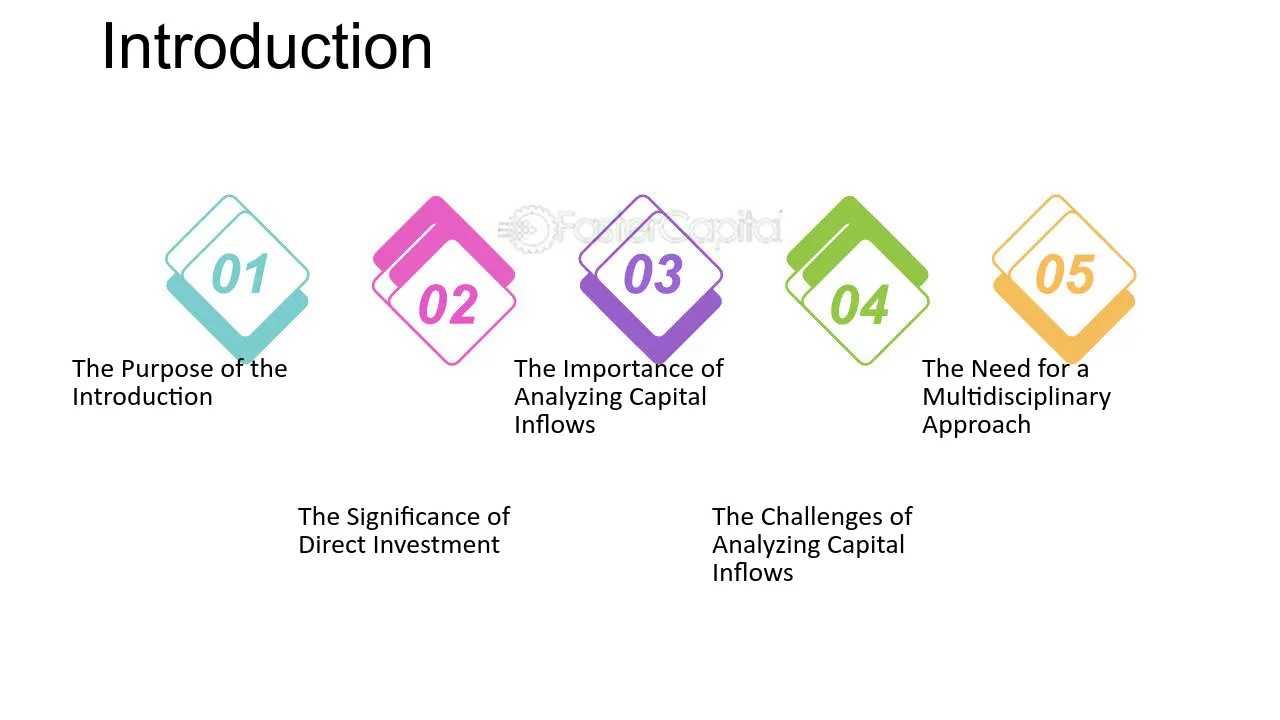 Introduction

FasterCapital

01

The Purpose of the Introduction

02

The Significance of Direct Investment

03

The Importance of Analyzing Capital Inflows

04

The Challenges of Analyzing Capital Inflows

05

The Need for a Multidisciplinary Approach